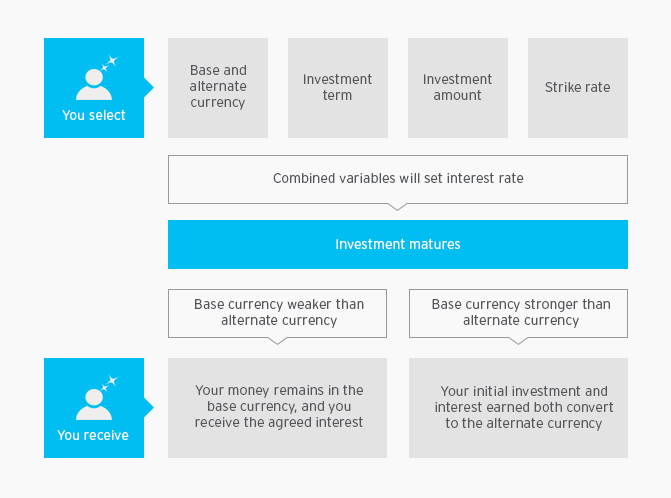 You select

Base and alternate currency

Investment term

Investment amount

Strike rate

Combined variables will set interest rate

Investment matures

Base currency weaker than alternate currency

Base currency stronger than alternate currency

You receive

Your money remains in the base currency, and you receive the agreed interest

Your initial investment and interest earned both convert to the alternate currency